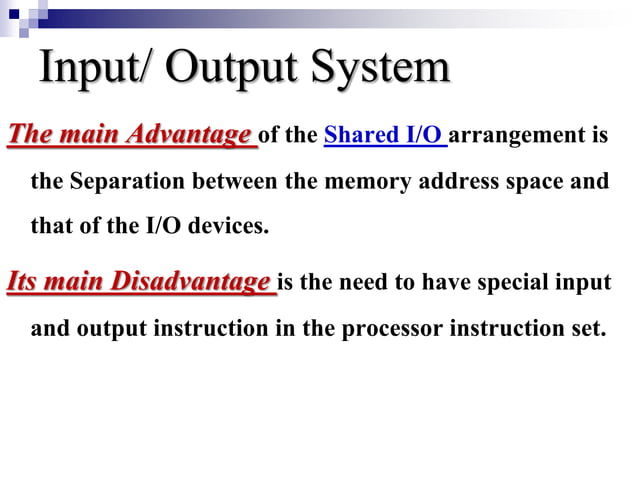 Input/ Output System

The main Advantage of the Shared I/O arrangement is the Separation between the memory address space and that of the I/O devices.

Its main Disadvantage is the need to have special input and output instruction in the processor instruction set.